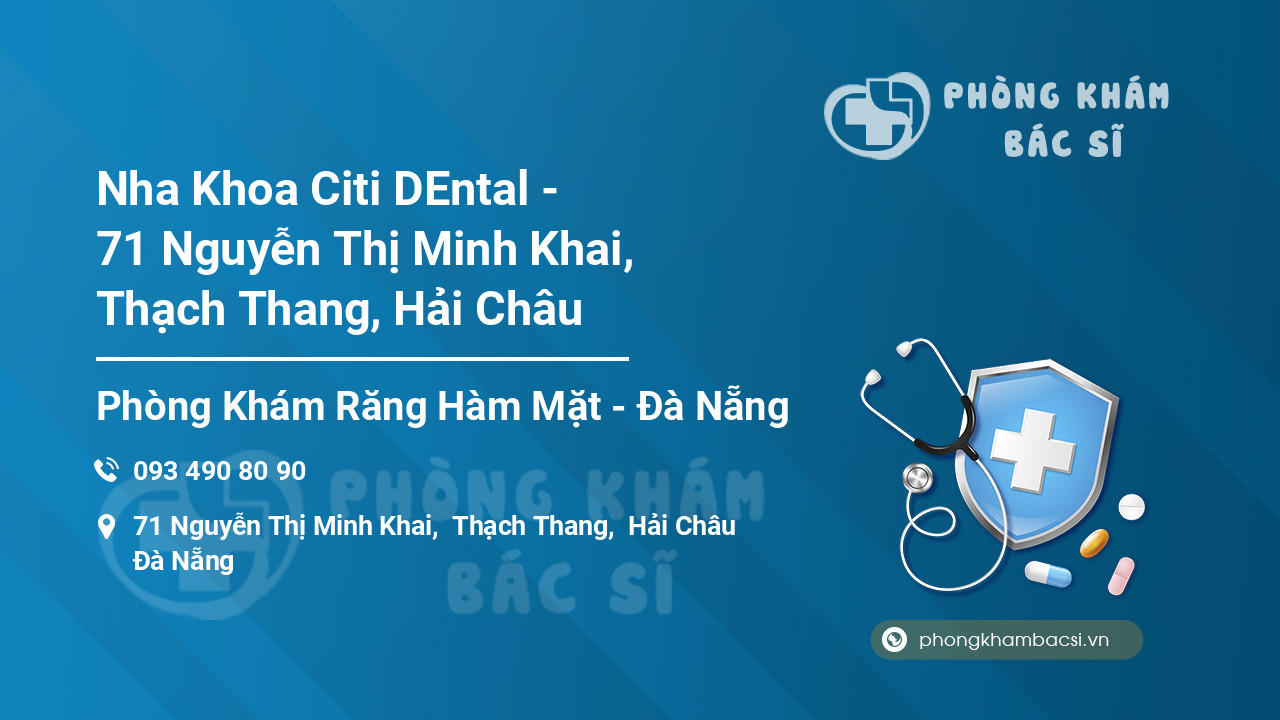 PHÒNG KHÁM
BÁC SĨ

Nha Khoa Citi DEntal - 71 Nguyễn Thị Minh Khai, Thạch Thang, Hải Châu

Phòng Khám Răng Hàm Mặt - Đà Nẵng

093 490 80 90

71 Nguyễn Thị Minh Khai, Thạch Thang, Hải Châu Đà Nẵng

PHÒNG KHÁM
BÁC SĨ

phongkhambacsi.vn